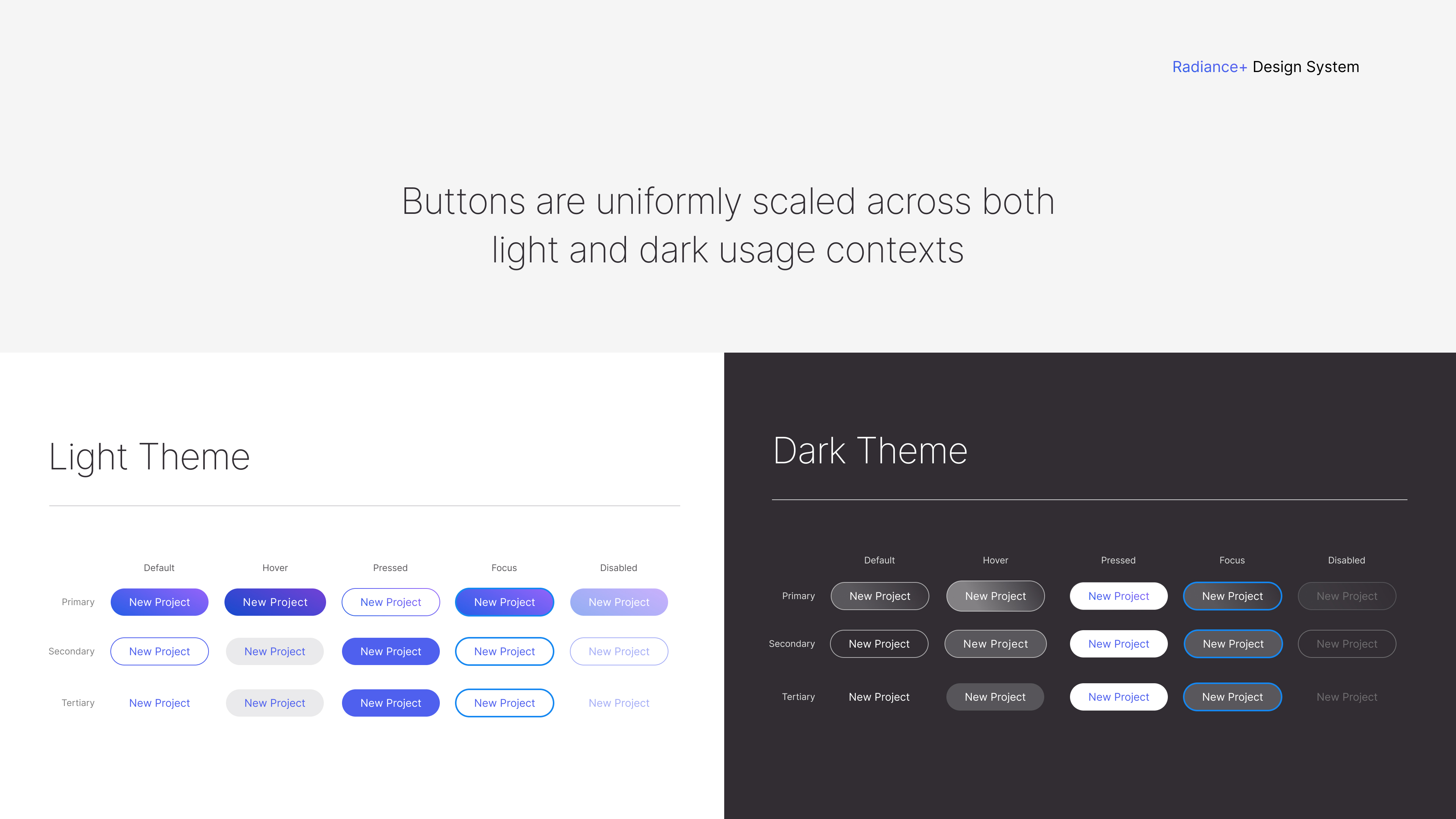 Radiance+ Design System

Buttons are uniformly scaled across both light and dark usage contexts

Light Theme

| | Default | Hover | Pressed | Focus | Disabled |
|---|---|---|---|---|---|
| Primary | New Project | New Project | New Project | New Project | New Project |
| Secondary | New Project | New Project | New Project | New Project | New Project |
| Tertiary | New Project | New Project | New Project | New Project | New Project |

Dark Theme

| | Default | Hover | Pressed | Focus | Disabled |
|---|---|---|---|---|---|
| Primary | New Project | New Project | New Project | New Project | New Project |
| Secondary | New Project | New Project | New Project | New Project | New Project |
| Tertiary | New Project | New Project | New Project | New Project | New Project |